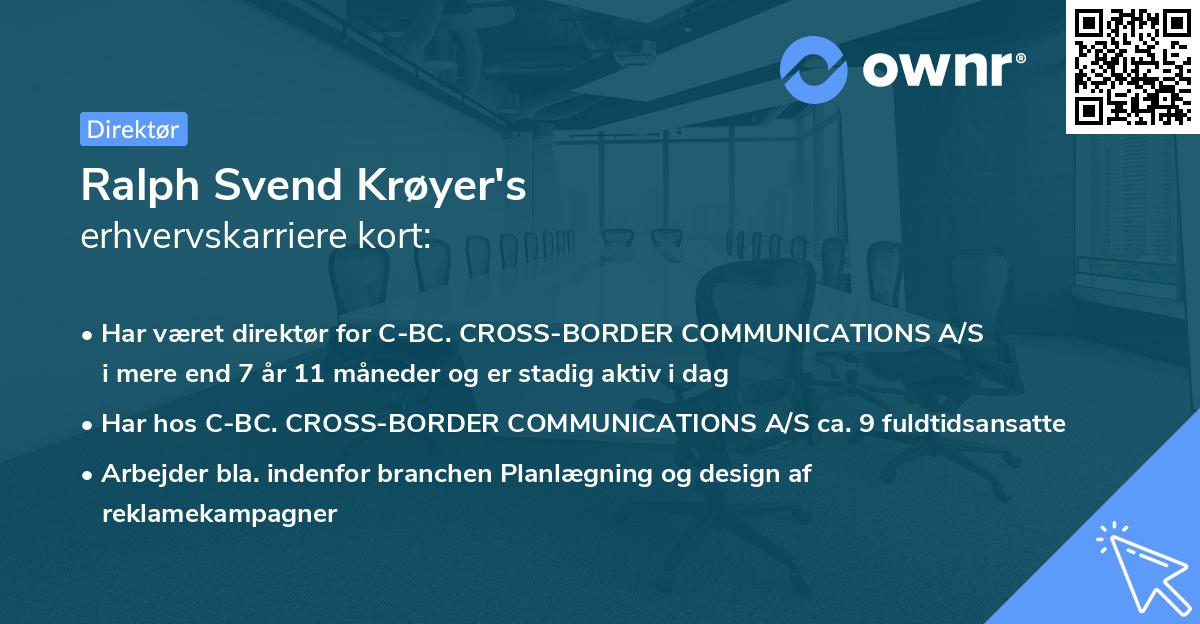 ownr®

Direktør

Ralph Svend Krøyer's
erhvervskarriere kort:

• Har været direktør for C-BC. CROSS-BORDER COMMUNICATIONS A/S i mere end 7 år 11 måneder og er stadig aktiv i dag
• Har hos C-BC. CROSS-BORDER COMMUNICATIONS A/S ca. 9 fuldtidsansatte
• Arbejder bla. indenfor branchen Planlægning og design af reklamekampagner